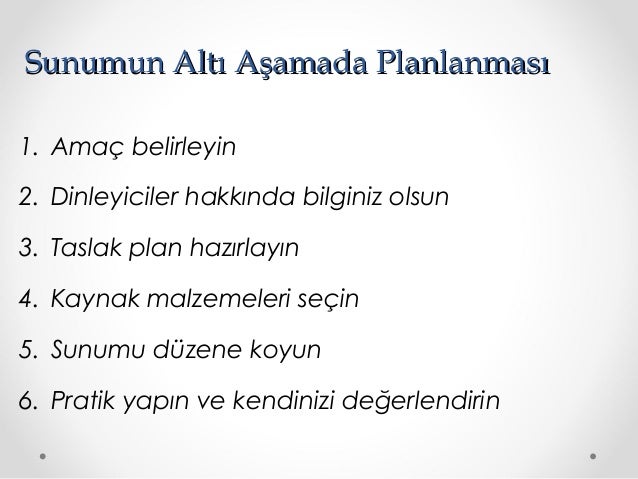 Sunumun Altı Aşamada Planlanması

1. Amaç belirleyin
2. Dinleyiciler hakkında bilginiz olsun
3. Taslak plan hazırlayın
4. Kaynak malzemeleri seçin
5. Sunumu düzene koyun
6. Pratik yapın ve kendinizi değerlendirin